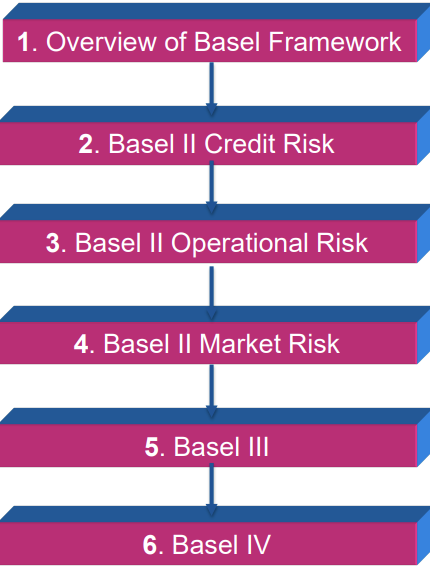 1. Overview of Basel Framework

2. Basel II Credit Risk

3. Basel II Operational Risk

4. Basel II Market Risk

5. Basel III

6. Basel IV